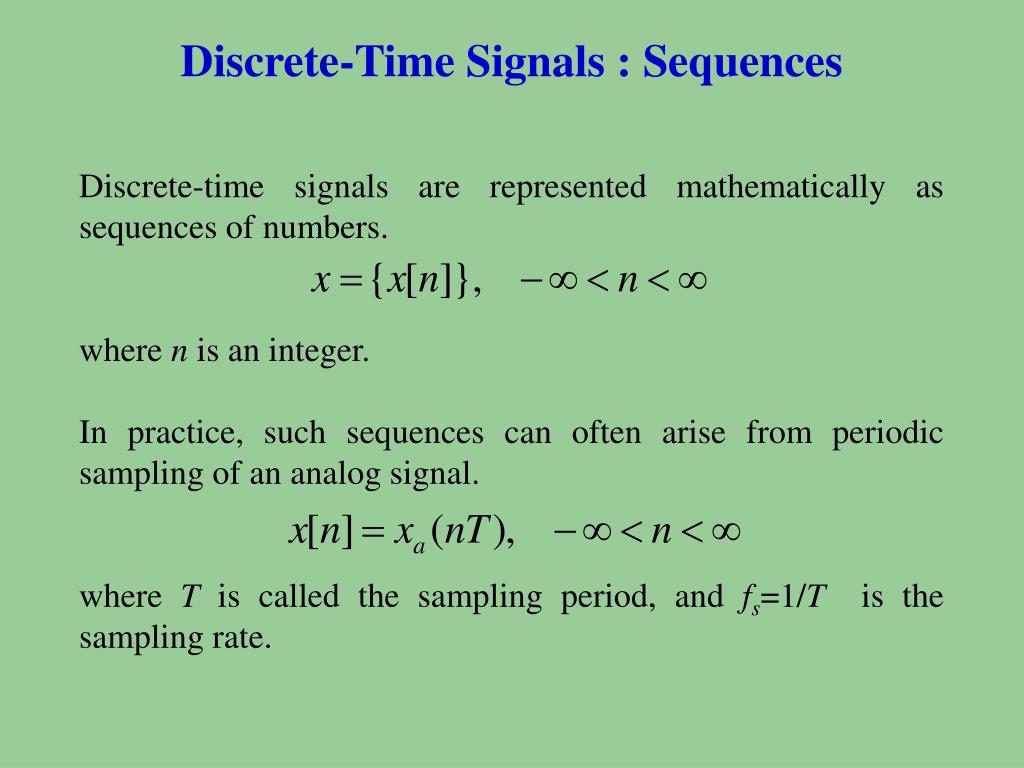 Discrete-Time Signals : Sequences

Discrete-time signals are represented mathematically as sequences of numbers.

$x = \{x[n]\}, \quad -\infty < n < \infty$

where $n$ is an integer.

In practice, such sequences can often arise from periodic sampling of an analog signal.

$x[n] = x_a(nT), \quad -\infty < n < \infty$

where $T$ is called the sampling period, and $f_s$=1/$T$ is the sampling rate.